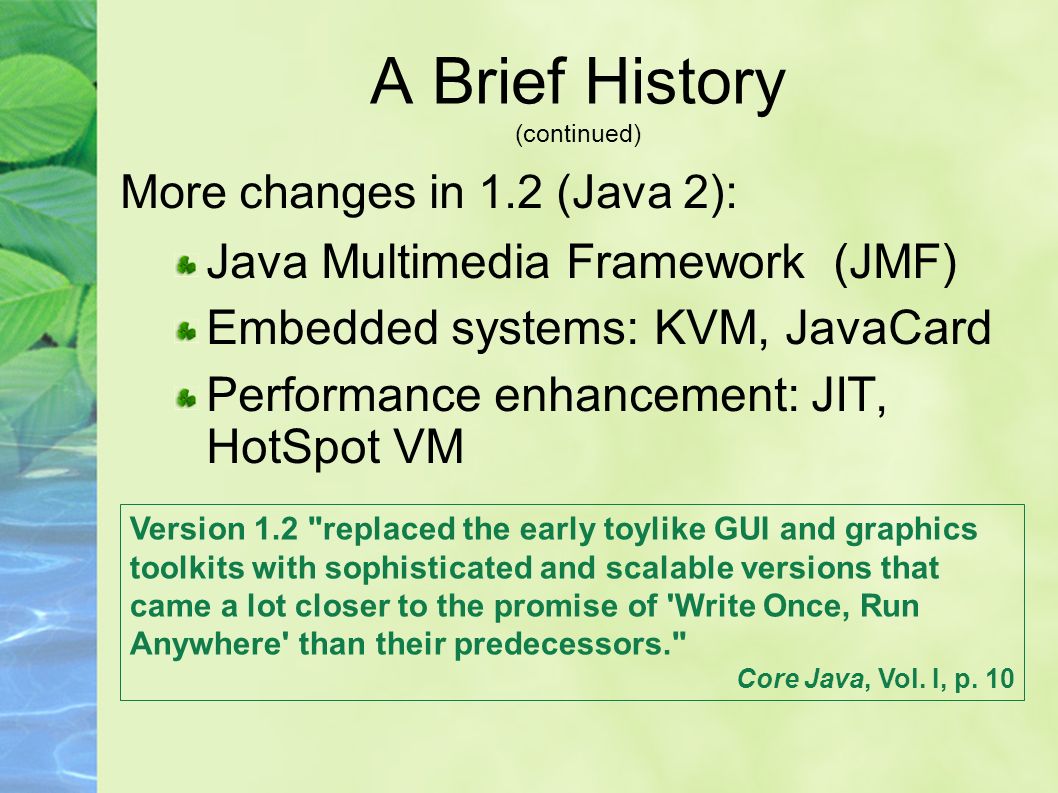 A Brief History
(continued)

More changes in 1.2 (Java 2):

Java Multimedia Framework (JMF)

Embedded systems: KVM, JavaCard

Performance enhancement: JIT, HotSpot VM

Version 1.2 "replaced the early toylike GUI and graphics toolkits with sophisticated and scalable versions that came a lot closer to the promise of 'Write Once, Run Anywhere' than their predecessors."

Core Java, Vol. I, p. 10